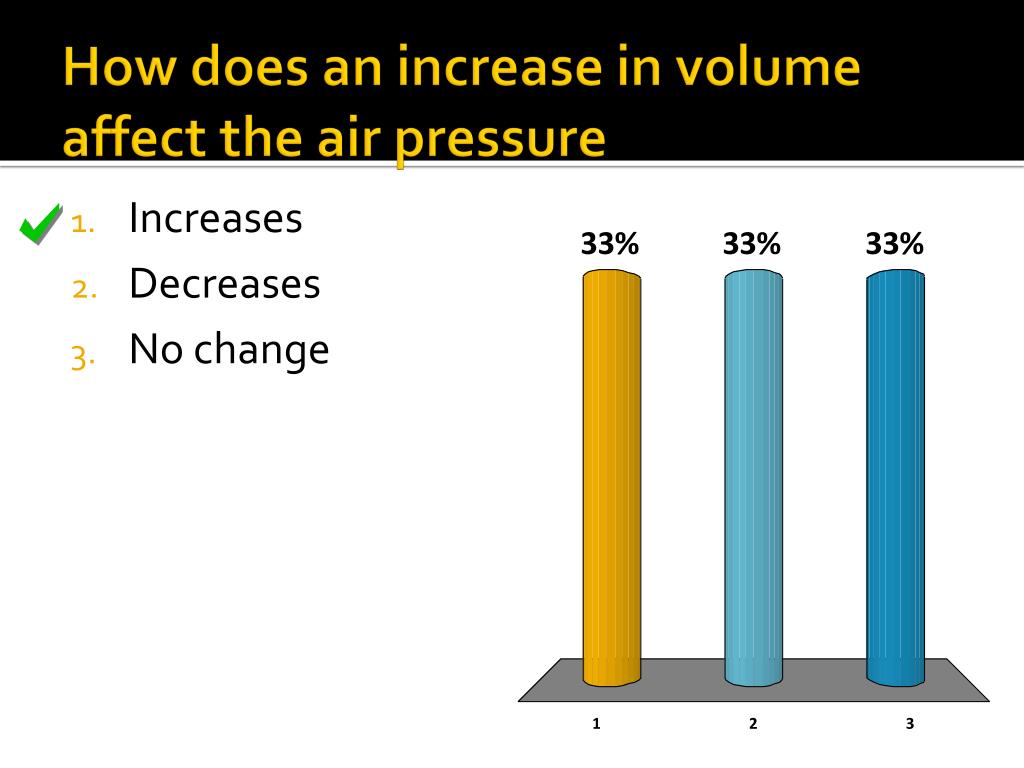 How does an increase in volume affect the air pressure

1. Increases
2. Decreases
3. No change

33%
33%
33%

1
2
3